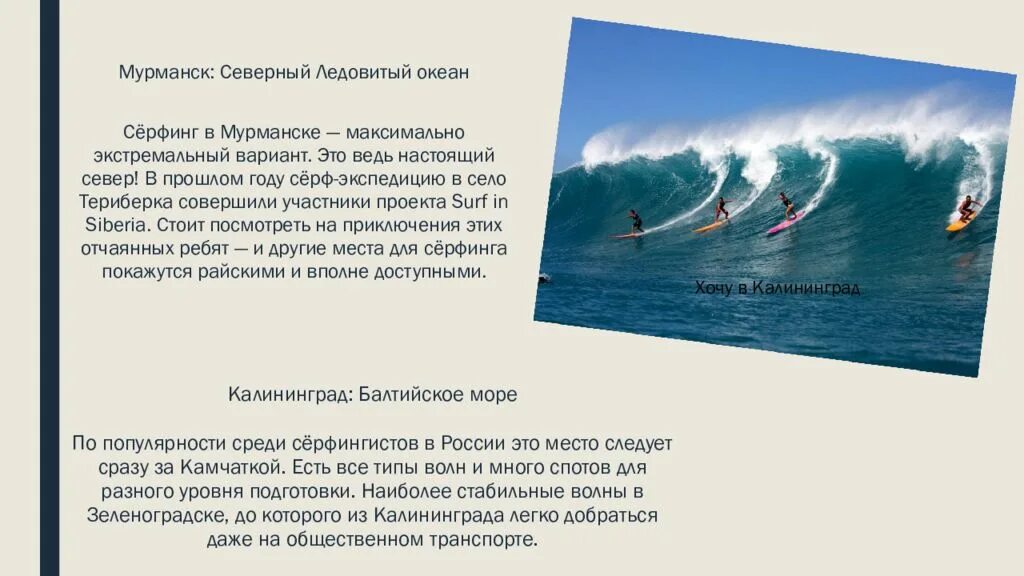 Мурманск: Северный Ледовитый океан

Сёрфинг в Мурманске — максимально экстремальный вариант. Это ведь настоящий север! В прошлом году сёрф-экспедицию в село Териберка совершили участники проекта Surf in Siberia. Стоит посмотреть на приключения этих отчаянных ребят — и другие места для сёрфинга покажутся райскими и вполне доступными.

Хочу в Калининград

Калининград: Балтийское море

По популярности среди сёрфингистов в России это место следует сразу за Камчаткой. Есть все типы волн и много спотов для разного уровня подготовки. Наиболее стабильные волны в Зеленоградске, до которого из Калининграда легко добраться даже на общественном транспорте.